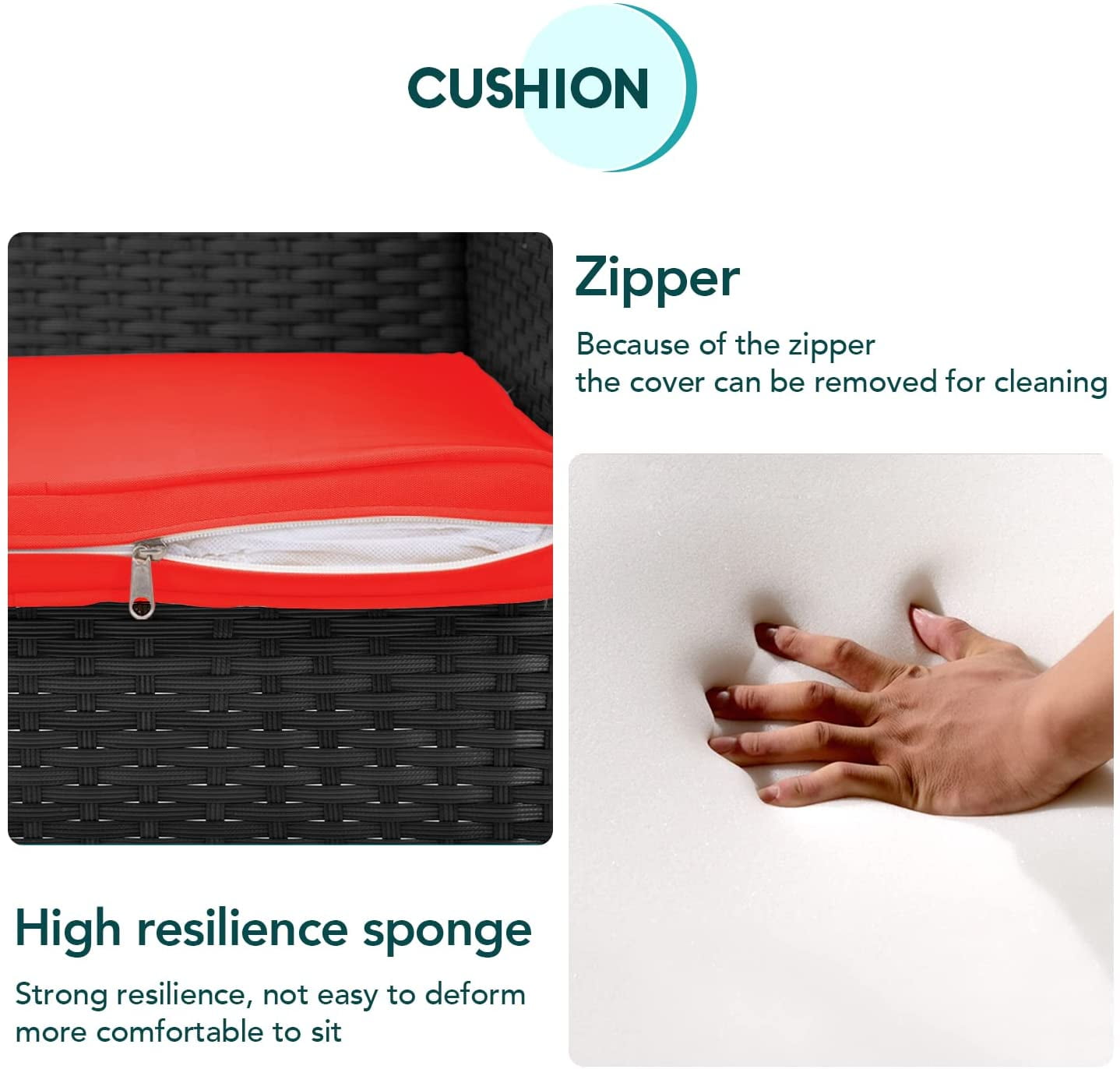 CUSHION

Zipper

Because of the zipper
the cover can be removed for cleaning

High resilience sponge

Strong resilience, not easy to deform
more comfortable to sit